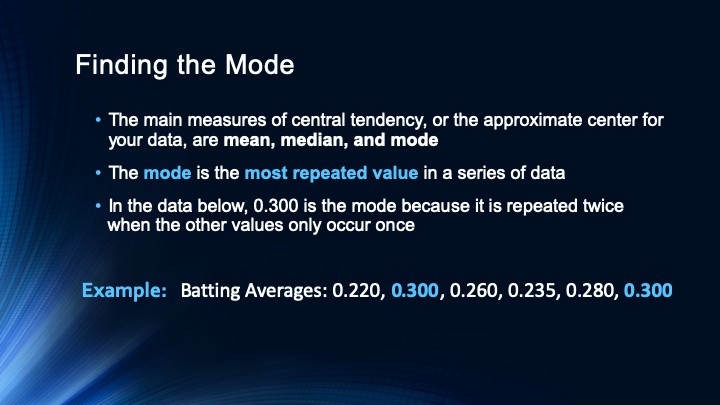 Finding the Mode

• The main measures of central tendency, or the approximate center for your data, are mean, median, and mode

• The mode is the most repeated value in a series of data

• In the data below, 0.300 is the mode because it is repeated twice when the other values only occur once

Example: Batting Averages: 0.220, 0.300, 0.260, 0.235, 0.280, 0.300